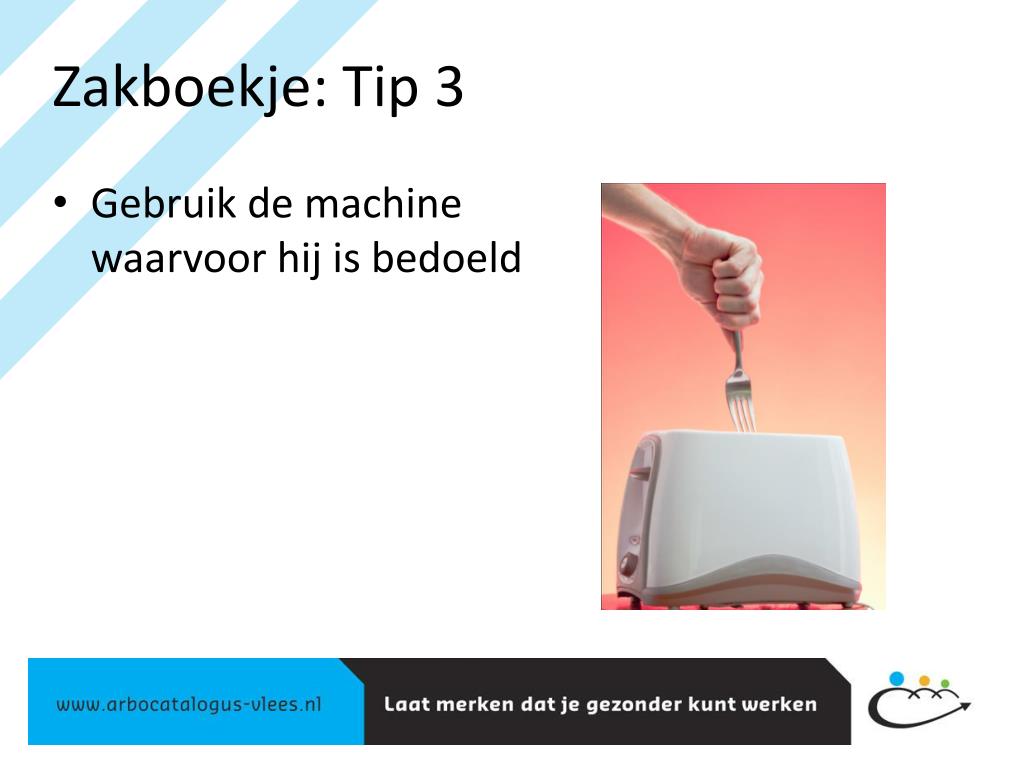 Zakboekje: Tip 3

• Gebruik de machine waarvoor hij is bedoeld

www.arbocatalogus-vlees.nl

Laat merken dat je gezonder kunt werken